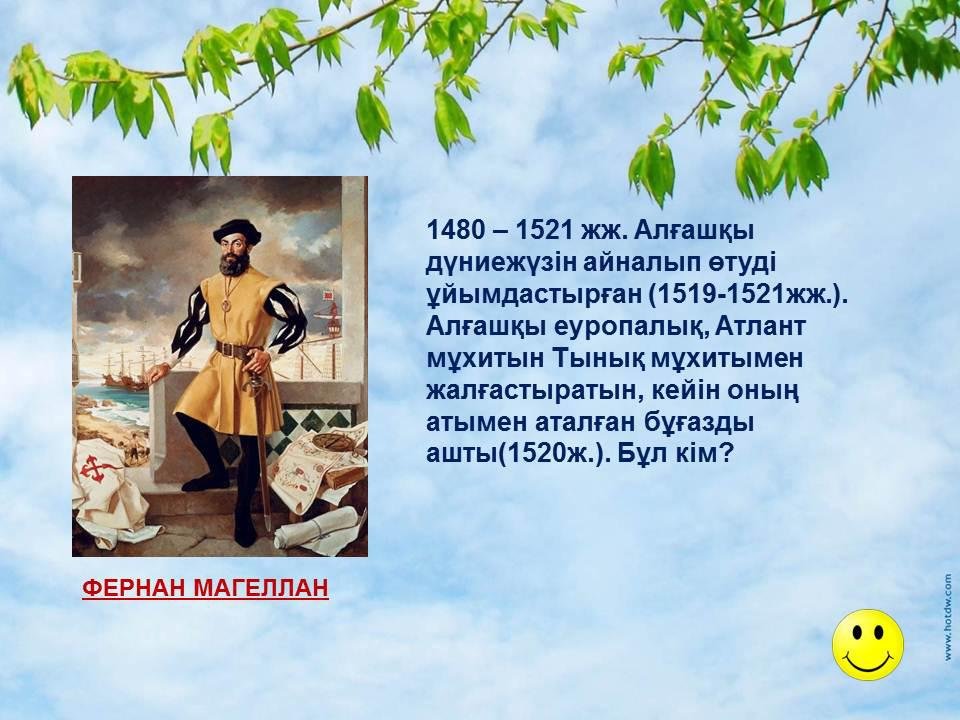 1480 – 1521 жж. Алғашқы дүниежүзін айналып өтуді ұйымдастырған (1519-1521жж.). Алғашқы еуропалық, Атлант мұхитын Тынық мұхитымен жалғастыратын, кейін оның атымен аталған бұғазды ашты(1520ж.). Бұл кім?

ФЕРНАН МАГЕЛЛАН

www.hotdw.com